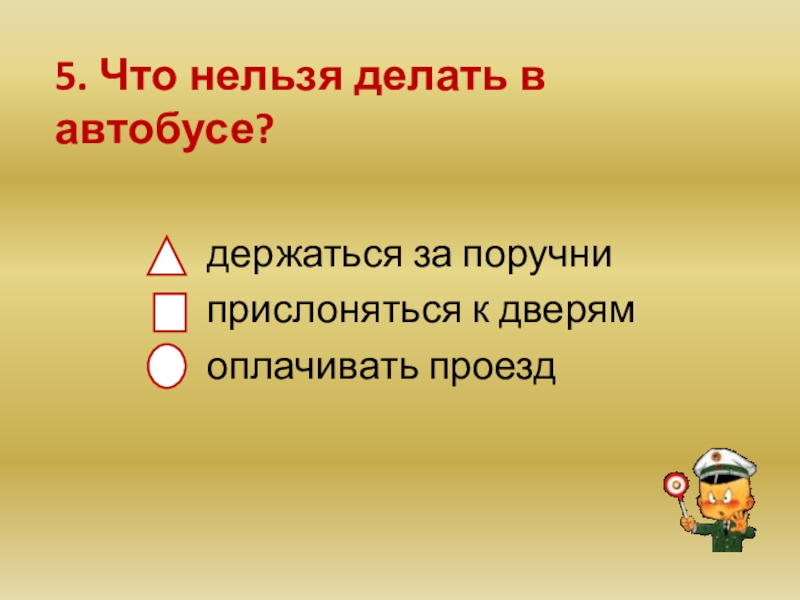 5. Что нельзя делать в автобусе?

держаться за поручни
прислоняться к дверям
оплачивать проезд